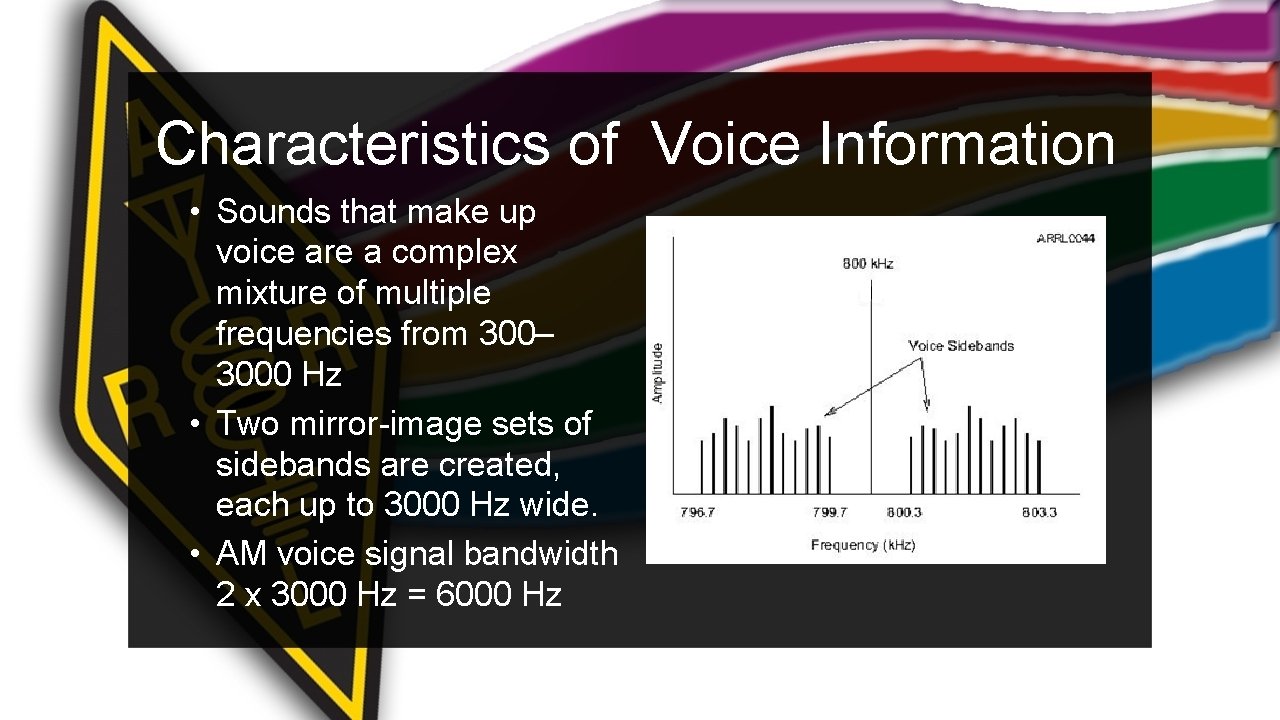 Characteristics of Voice Information

• Sounds that make up voice are a complex mixture of multiple frequencies from 300–3000 Hz
• Two mirror-image sets of sidebands are created, each up to 3000 Hz wide.
• AM voice signal bandwidth 2 x 3000 Hz = 6000 Hz

ARRL0044
800 kHz
Voice Sidebands
Amplitude
796.7
799.7
800.3
803.3
Frequency (kHz)